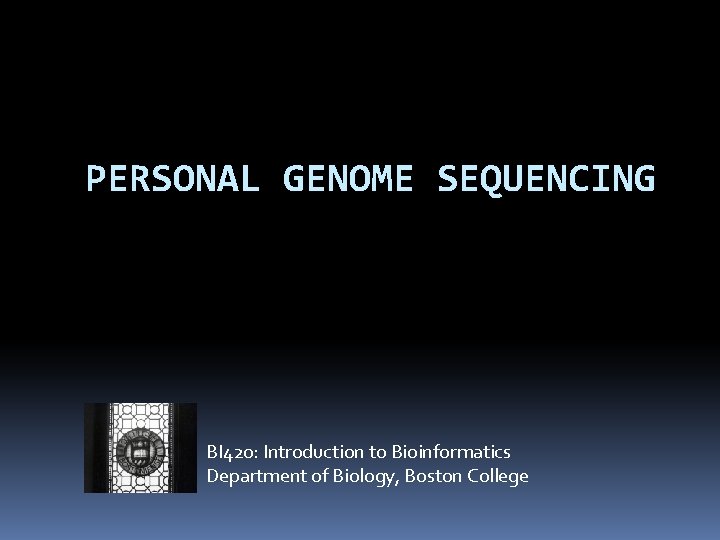 PERSONAL GENOME SEQUENCING

BI420: Introduction to Bioinformatics
Department of Biology, Boston College